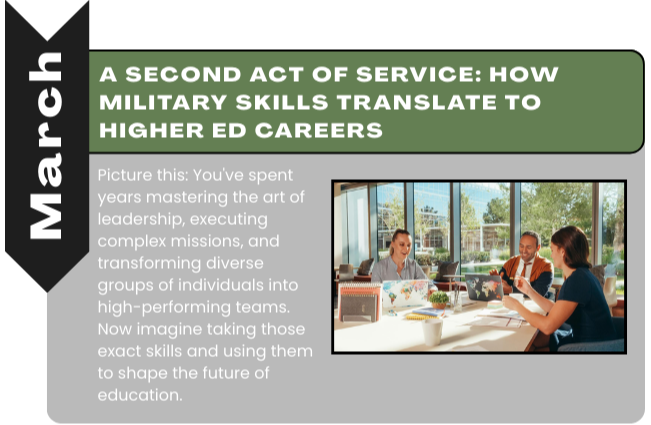 March

A SECOND ACT OF SERVICE: HOW MILITARY SKILLS TRANSLATE TO HIGHER ED CAREERS

Picture this: You've spent years mastering the art of leadership, executing complex missions, and transforming diverse groups of individuals into high-performing teams. Now imagine taking those exact skills and using them to shape the future of education.